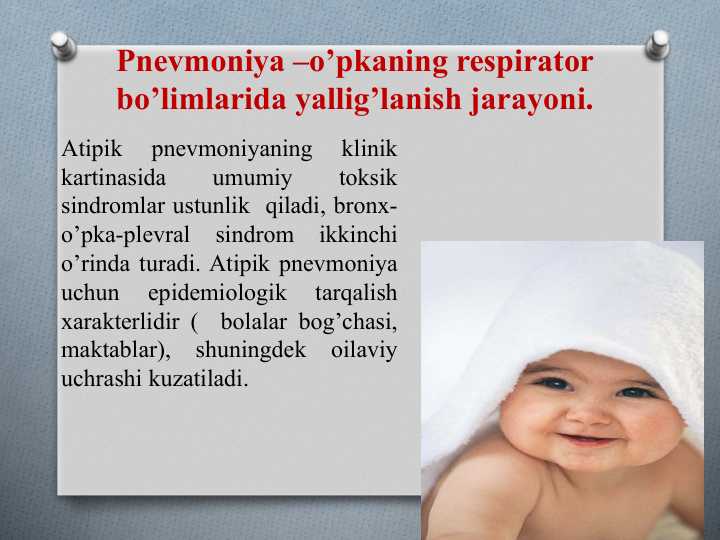 Pnevmoniya –o’pkaning respirator bo’limlarida yallig’lanish jarayoni.

Atipik pnevmoniyaning klinik kartinasida umumiy toksik sindromlar ustunlik qiladi, bronx-o’pka-plevral sindrom ikkinchi o’rinda turadi. Atipik pnevmoniya uchun epidemiologik tarqalish xarakterlidir ( bolalar bog’chasi, maktablar), shuningdek oilaviy uchrashi kuzatiladi.